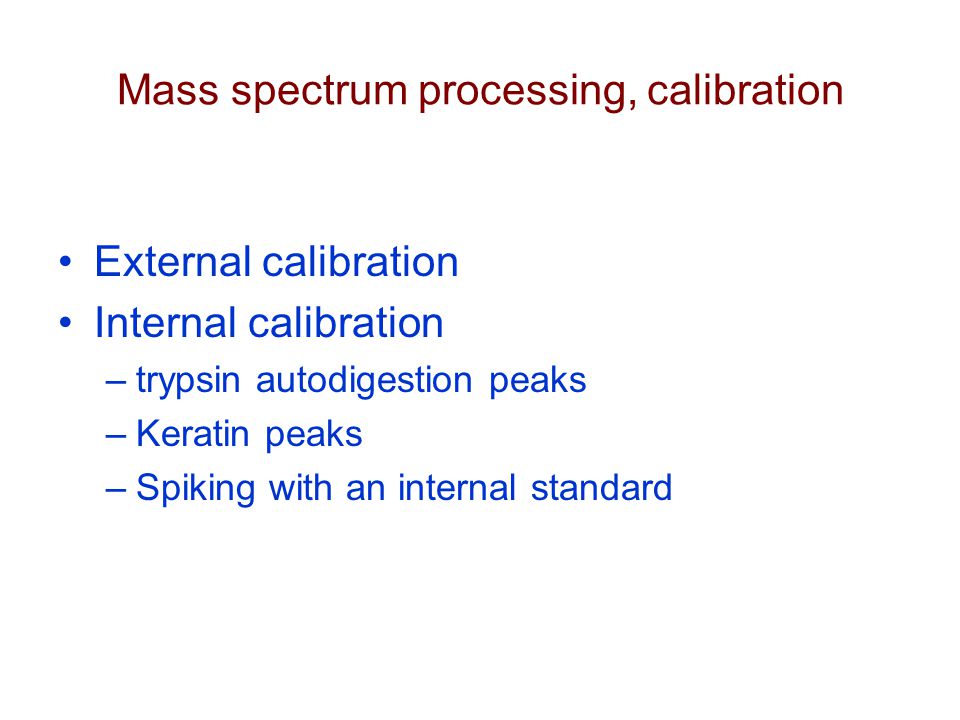 Mass spectrum processing, calibration

• External calibration
• Internal calibration
– trypsin autodigestion peaks
– Keratin peaks
– Spiking with an internal standard